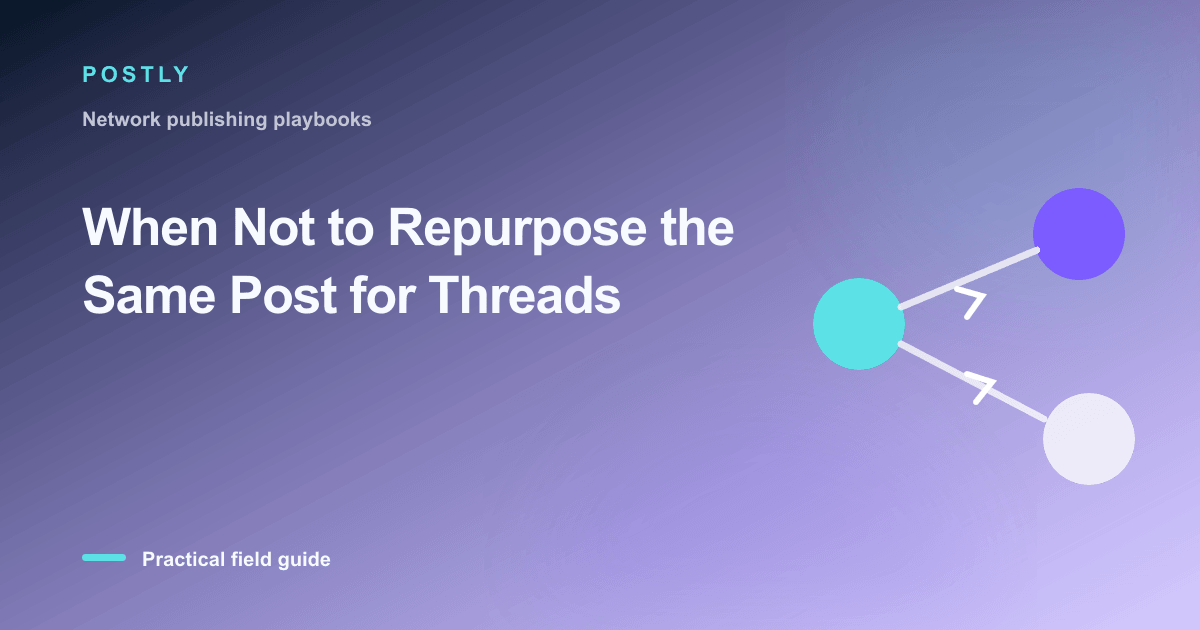 POSTLY

Network publishing playbooks

When Not to Repurpose the Same Post for Threads

Practical field guide